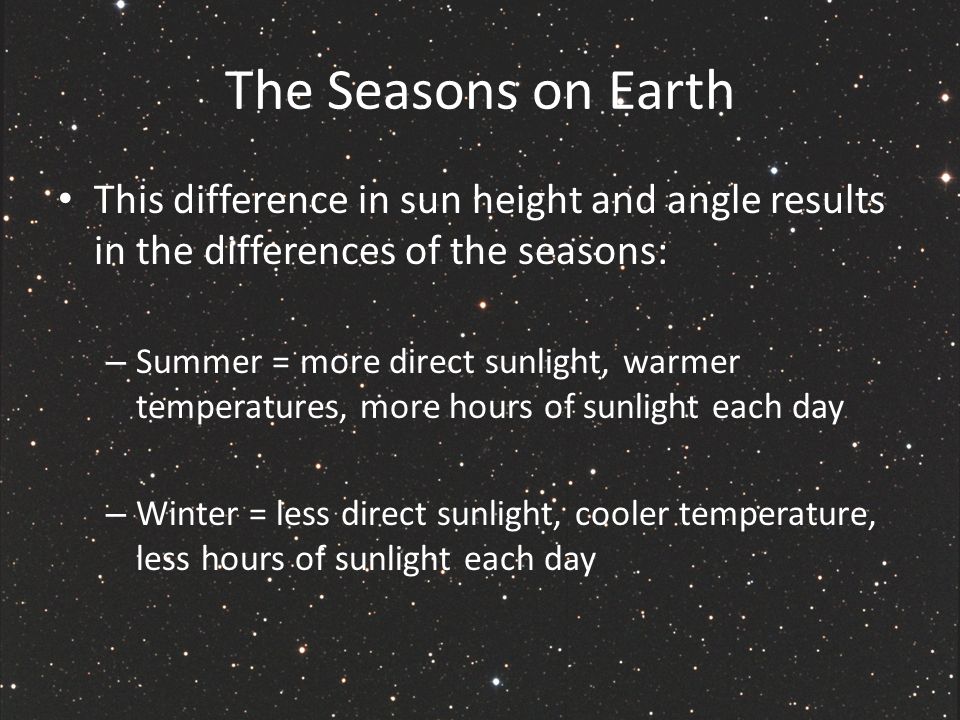 The Seasons on Earth

• This difference in sun height and angle results in the differences of the seasons:

– Summer = more direct sunlight, warmer temperatures, more hours of sunlight each day

– Winter = less direct sunlight, cooler temperature, less hours of sunlight each day